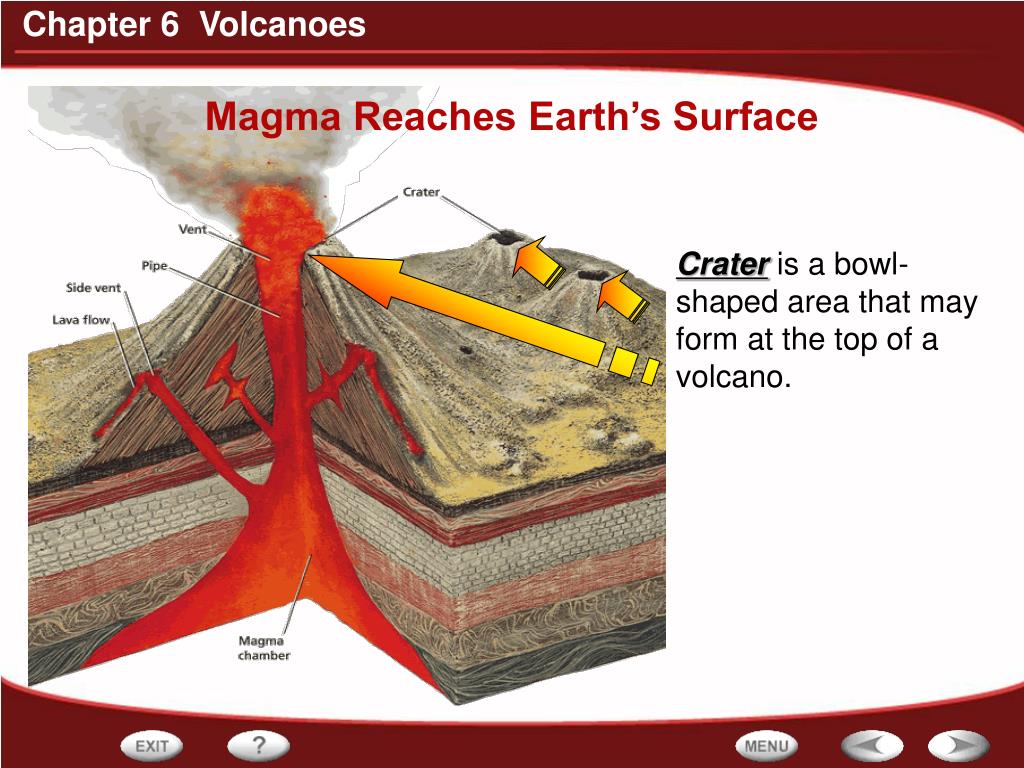 Chapter 6 Volcanoes

Magma Reaches Earth's Surface

Crater

Vent

Pipe

Side vent

Lava flow

Magma chamber

Crater is a bowl-shaped area that may form at the top of a volcano.

EXIT

?

MENU